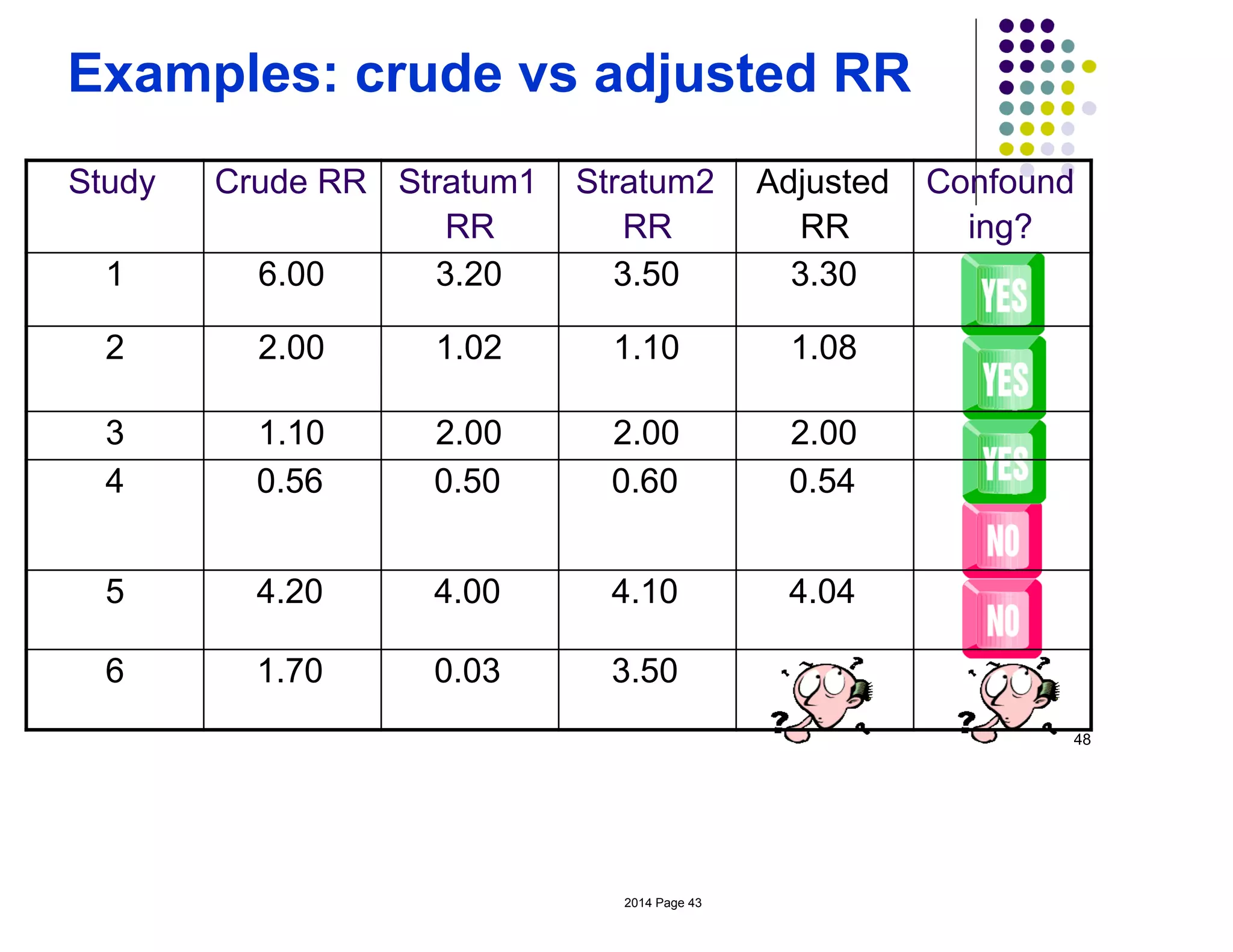 Examples: crude vs adjusted RR

| Study | Crude RR | Stratum1 RR | Stratum2 RR | Adjusted RR | Confounding? |
|---|---|---|---|---|---|
| 1 | 6.00 | 3.20 | 3.50 | 3.30 | YES |
| 2 | 2.00 | 1.02 | 1.10 | 1.08 | YES |
| 3 | 1.10 | 2.00 | 2.00 | 2.00 | YES |
| 4 | 0.56 | 0.50 | 0.60 | 0.54 | NO |
| 5 | 4.20 | 4.00 | 4.10 | 4.04 | NO |
| 6 | 1.70 | 0.03 | 3.50 | | |

48

2014 Page 43